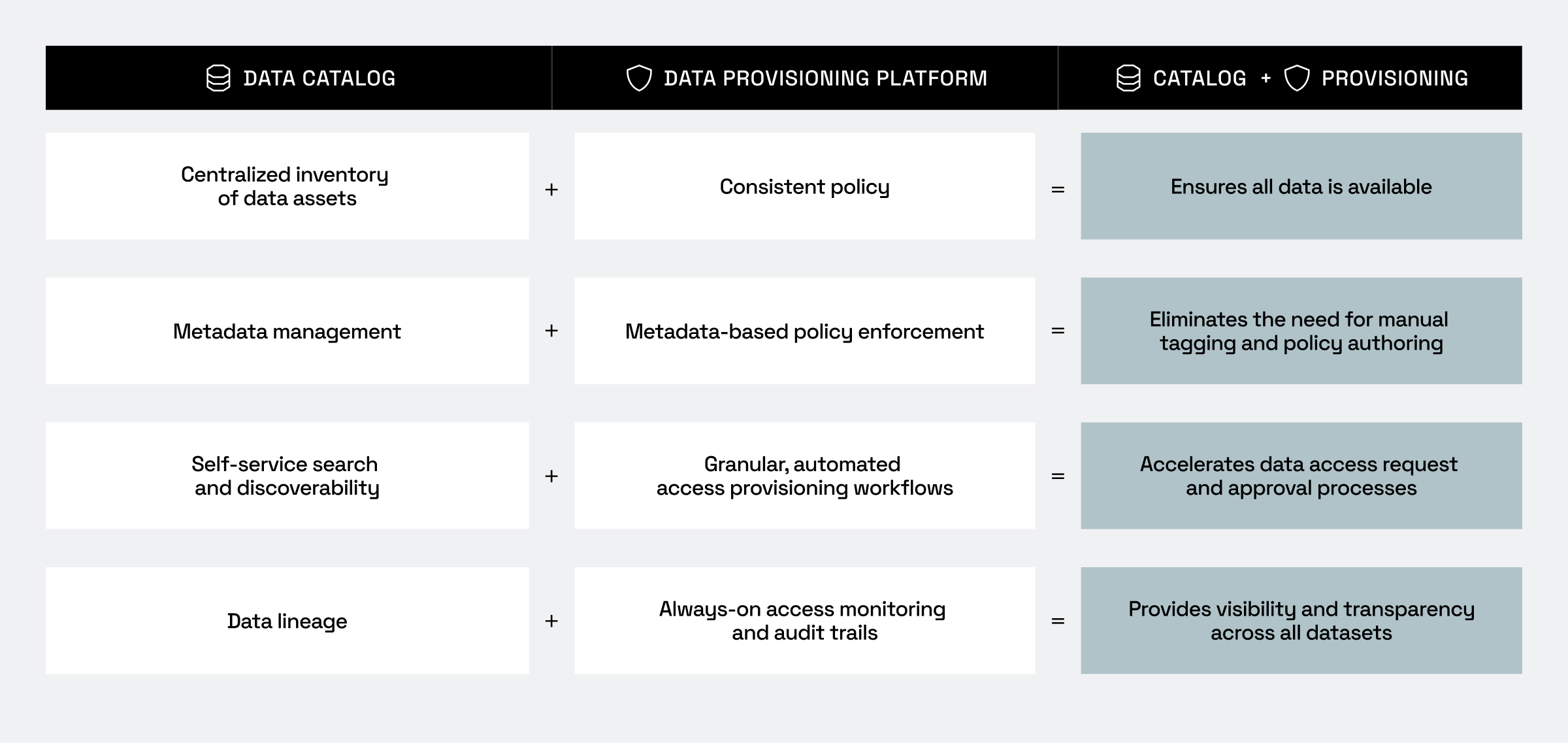 | DATA CATALOG | | DATA PROVISIONING PLATFORM | | CATALOG + PROVISIONING |
|---|---|---|---|---|
| Centralized inventory of data assets | + | Consistent policy | = | Ensures all data is available |
| Metadata management | + | Metadata-based policy enforcement | = | Eliminates the need for manual tagging and policy authoring |
| Self-service search and discoverability | + | Granular, automated access provisioning workflows | = | Accelerates data access request and approval processes |
| Data lineage | + | Always-on access monitoring and audit trails | = | Provides visibility and transparency across all datasets |